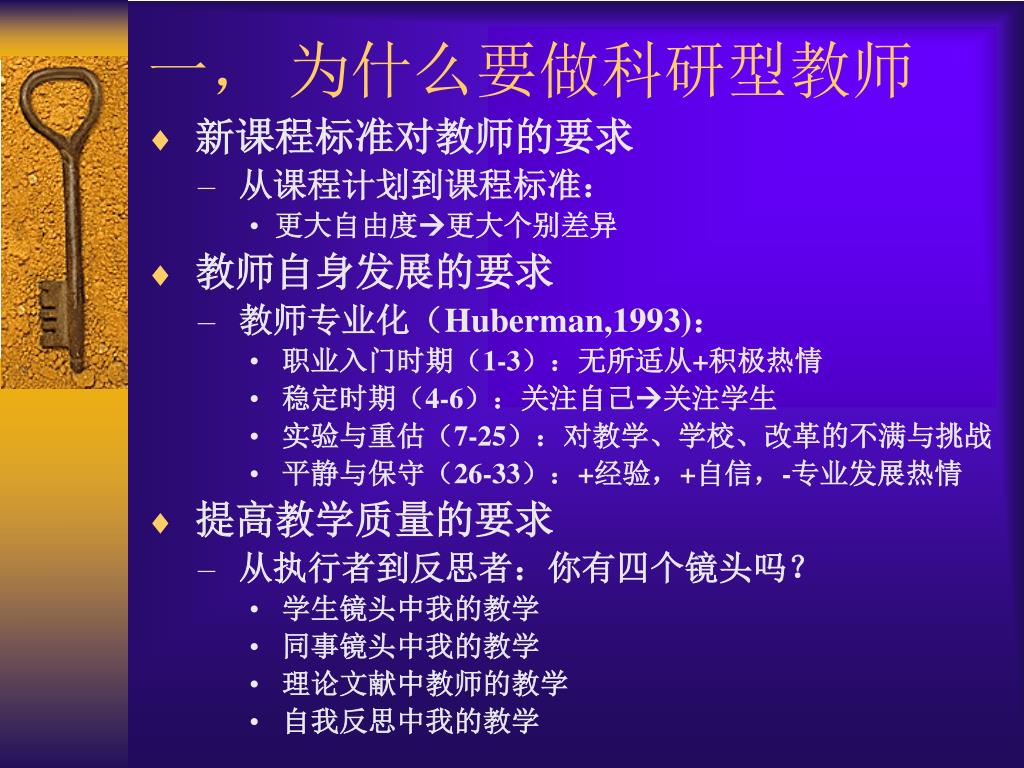 一， 为什么要做科研型教师

♦ 新课程标准对教师的要求
– 从课程计划到课程标准：
• 更大自由度→更大个别差异

♦ 教师自身发展的要求
– 教师专业化（Huberman,1993)：
• 职业入门时期（1-3）：无所适从+积极热情
• 稳定时期（4-6）：关注自己→关注学生
• 实验与重估（7-25）：对教学、学校、改革的不满与挑战
• 平静与保守（26-33）：+经验，+自信，-专业发展热情

♦ 提高教学质量的要求
– 从执行者到反思者：你有四个镜头吗？
• 学生镜头中我的教学
• 同事镜头中我的教学
• 理论文献中教师的教学
• 自我反思中我的教学